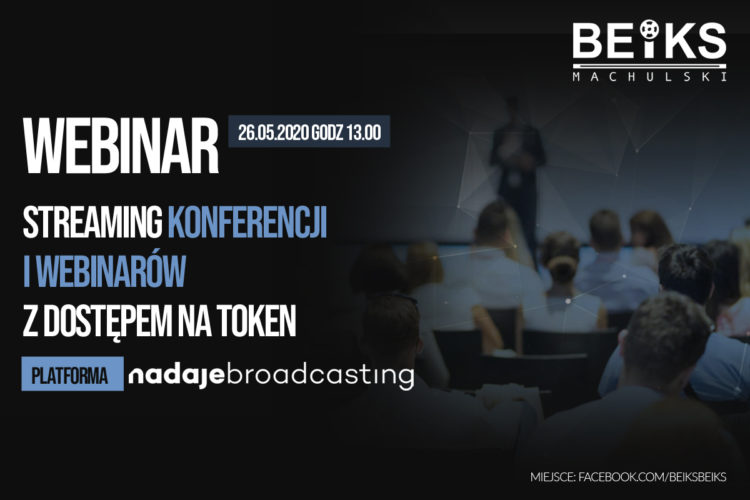 BEIKS
MACHULSKI

WEBINAR 26.05.2020 GODZ 13.00

STREAMING KONFERENCJI I WEBINARÓW Z DOSTĘPEM NA TOKEN

PLATFORMA nadajebroadcasting

MIEJSCE: FACEBOOK.COM/BEIKSBEIKS